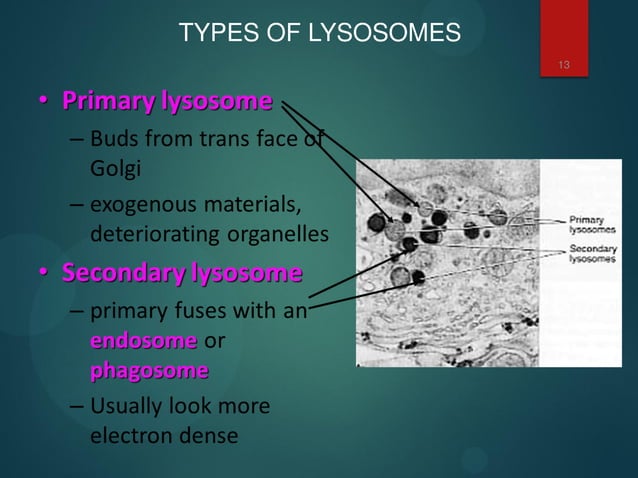 TYPES OF LYSOSOMES

13

• Primary lysosome
– Buds from trans face of Golgi
– exogenous materials, deteriorating organelles

• Secondary lysosome
– primary fuses with an endosome or phagosome
– Usually look more electron dense

Primary lysosomes

Secondary lysosomes